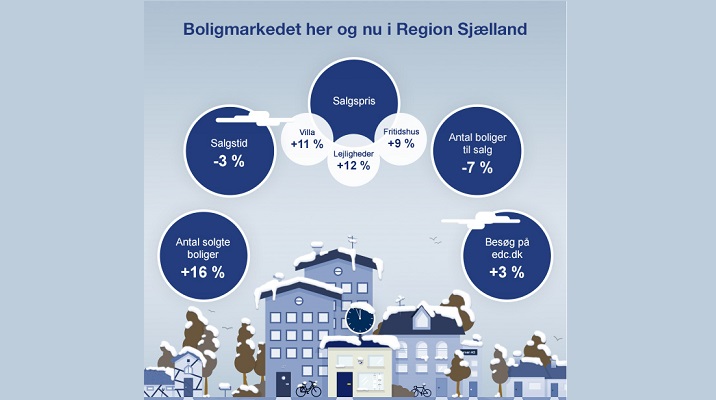 Boligmarkedet her og nu i Region Sjælland

Salgspris

Villa
+11 %

Lejligheder
+12 %

Fritidshus
+9 %

Salgstid
-3 %

Antal boliger til salg
-7 %

Antal solgte boliger
+16 %

Besøg på edc.dk
+3 %